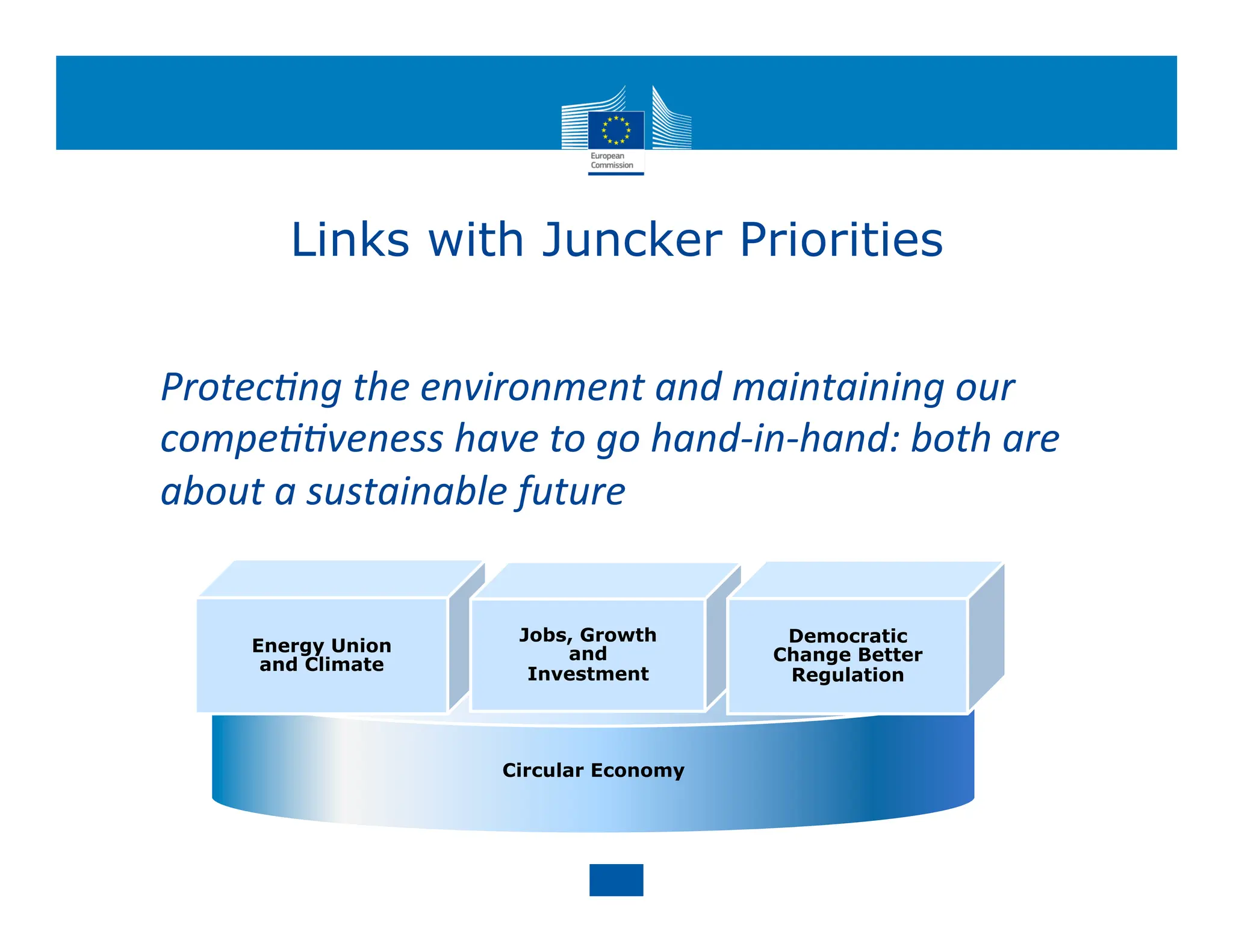 European Commission

Links with Juncker Priorities

Protecting the environment and maintaining our competitiveness have to go hand-in-hand: both are about a sustainable future

Energy Union and Climate

Jobs, Growth and Investment

Democratic Change Better Regulation

Circular Economy